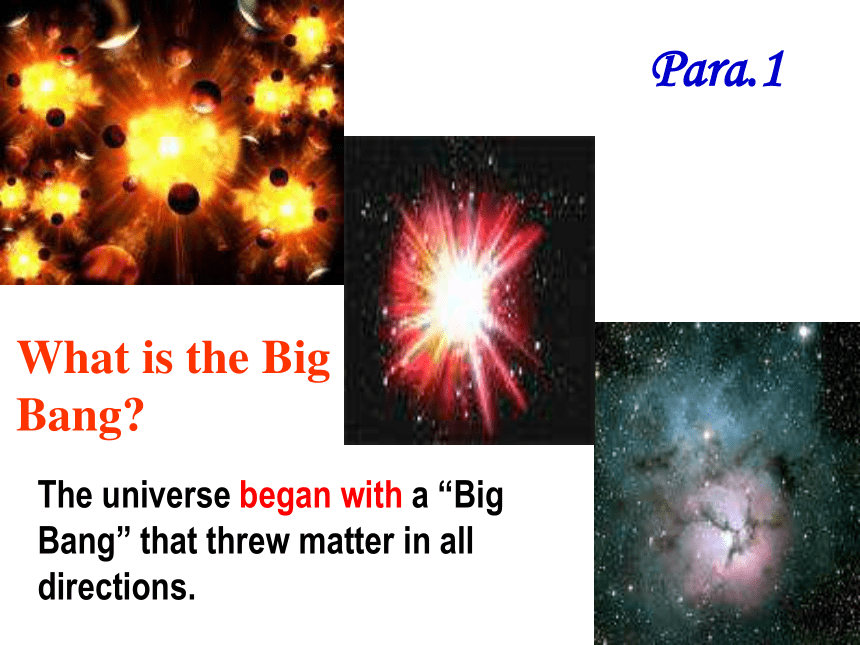 Para.1

What is the Big Bang?

The universe began with a “Big Bang” that threw matter in all directions.